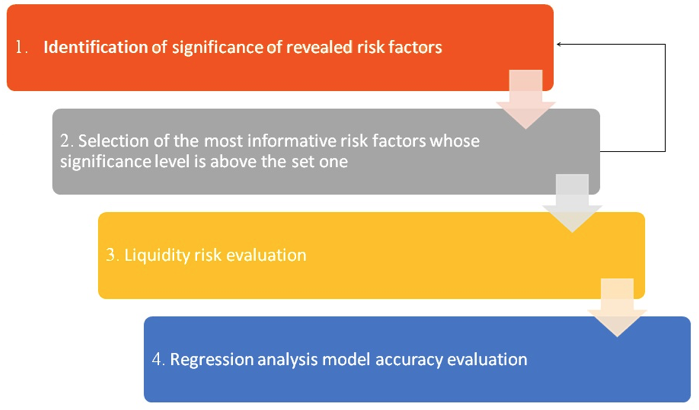 1. Identification of significance of revealed risk factors

2. Selection of the most informative risk factors whose significance level is above the set one

3. Liquidity risk evaluation

4. Regression analysis model accuracy evaluation